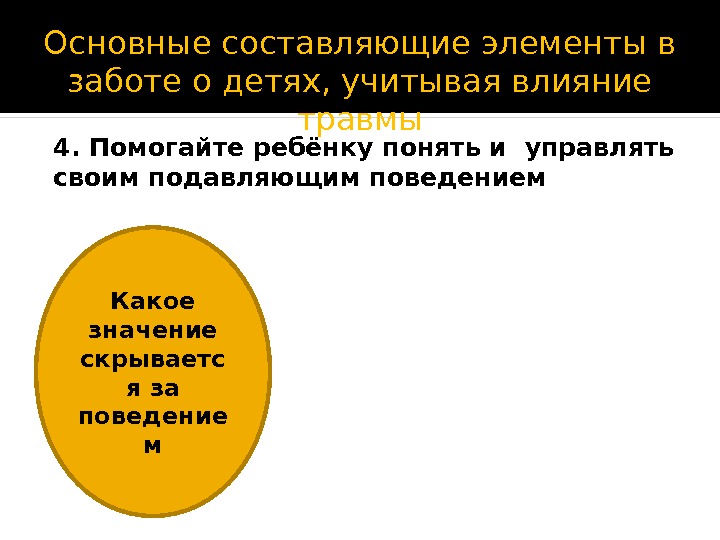 Основные составляющие элементы в заботе о детях, учитывая влияние травмы

4. Помогайте ребёнку понять и управлять своим подавляющим поведением

Какое значение скрывается за поведением